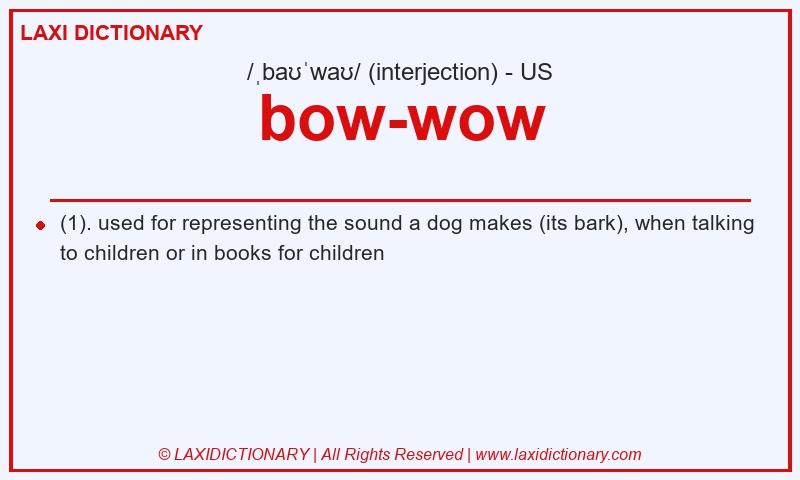 LAXI DICTIONARY

/ˌbaʊˈwaʊ/ (interjection) - US

bow-wow

(1). used for representing the sound a dog makes (its bark), when talking to children or in books for children

© LAXIDICTIONARY | All Rights Reserved | www.laxidictionary.com